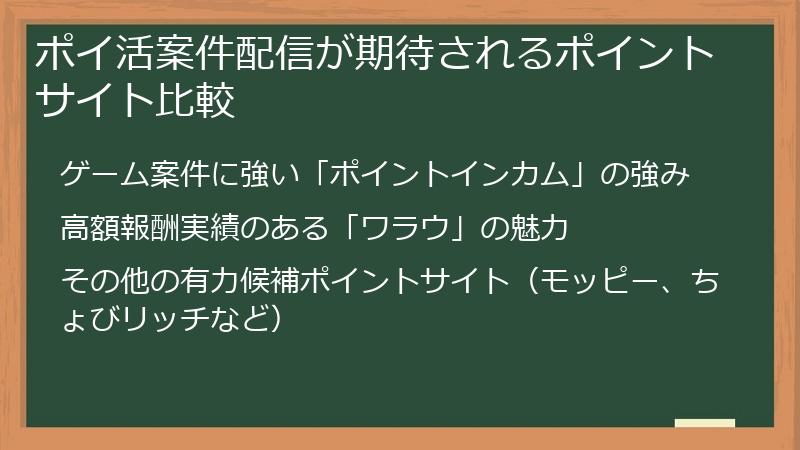 ポイ活案件配信が期待されるポイントサイト比較

ゲーム案件に強い「ポイントインカム」の強み

高額報酬実績のある「ワラウ」の魅力

その他の有力候補ポイントサイト（モッピー、ちょびリッチなど）